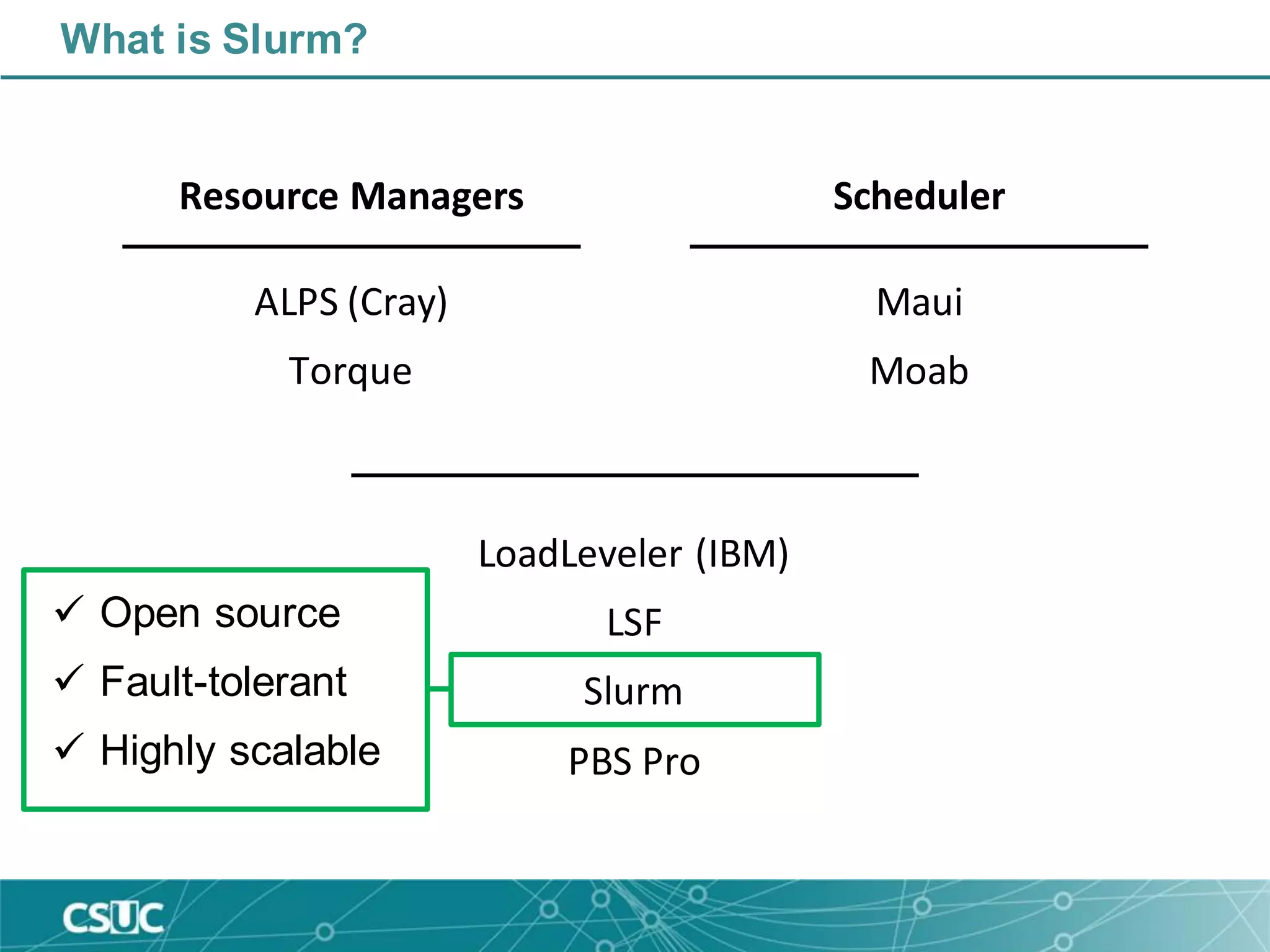 What is Slurm?

Resource Managers

ALPS (Cray)

Torque

Scheduler

Maui

Moab

LoadLeveler (IBM)

LSF

Slurm

PBS Pro

✓ Open source

✓ Fault-tolerant

✓ Highly scalable

CSUC